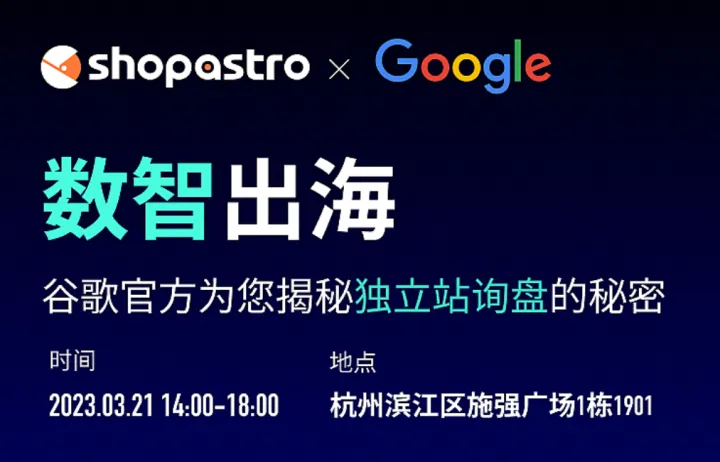 shopastro × Google

数智出海

谷歌官方为您揭秘独立站询盘的秘密

时间
2023.03.21 14:00-18:00

地点
杭州滨江区施强广场1栋1901